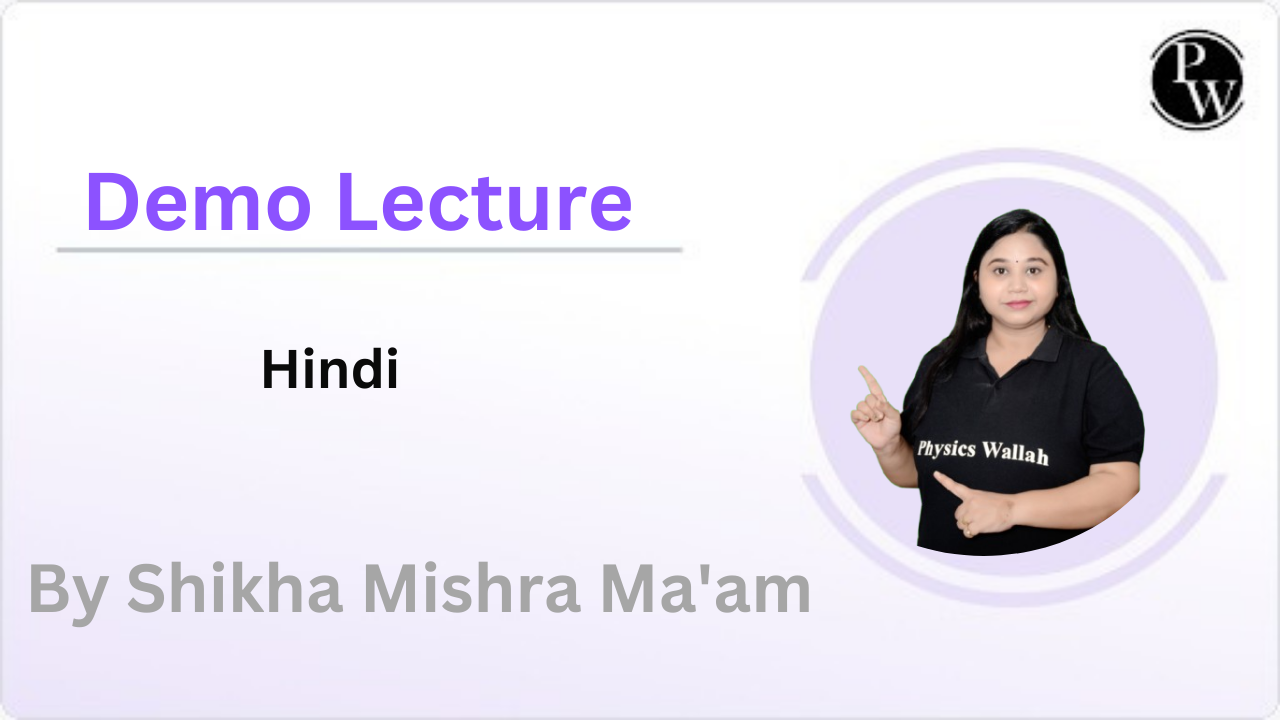 PW

Demo Lecture

Hindi

Physics Wallah

By Shikha Mishra Ma'am